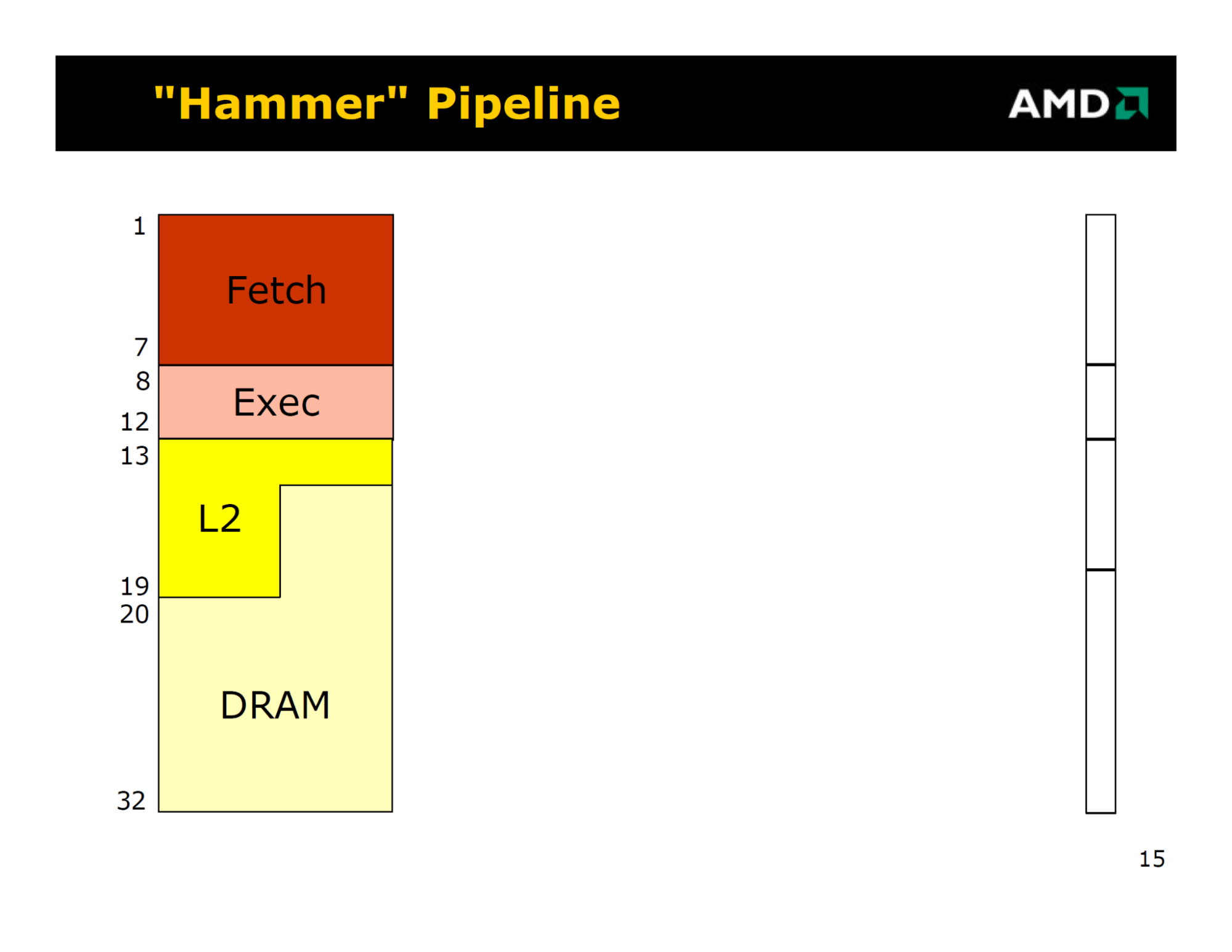 "Hammer" Pipeline

AMD

1
Fetch
7
8
Exec
12
13
L2
19
20
DRAM
32

15